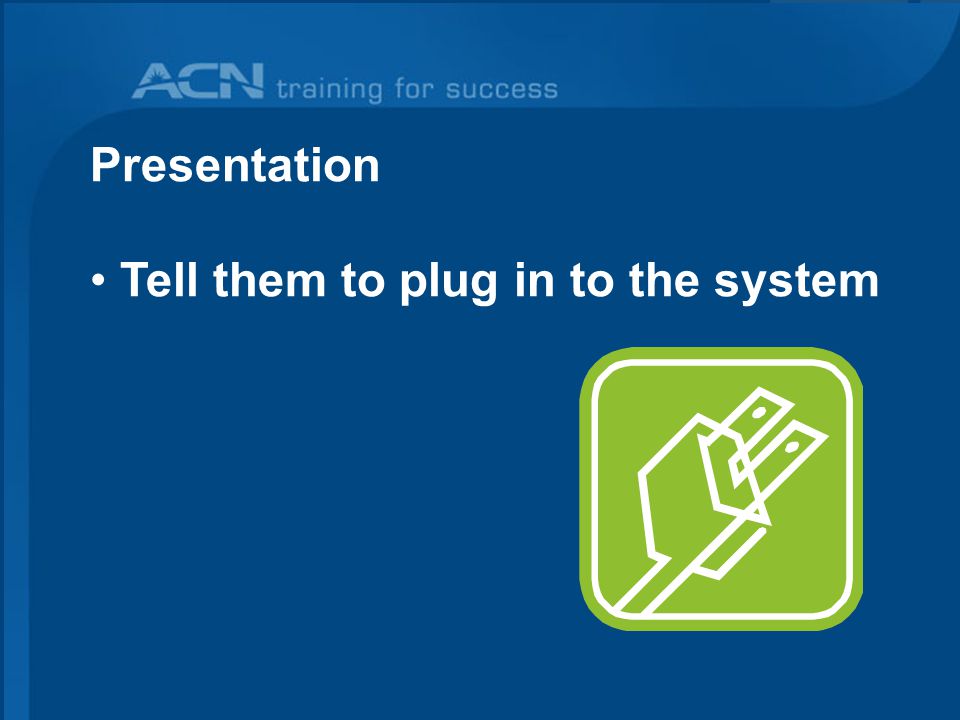 ACN training for success

Presentation

• Tell them to plug in to the system